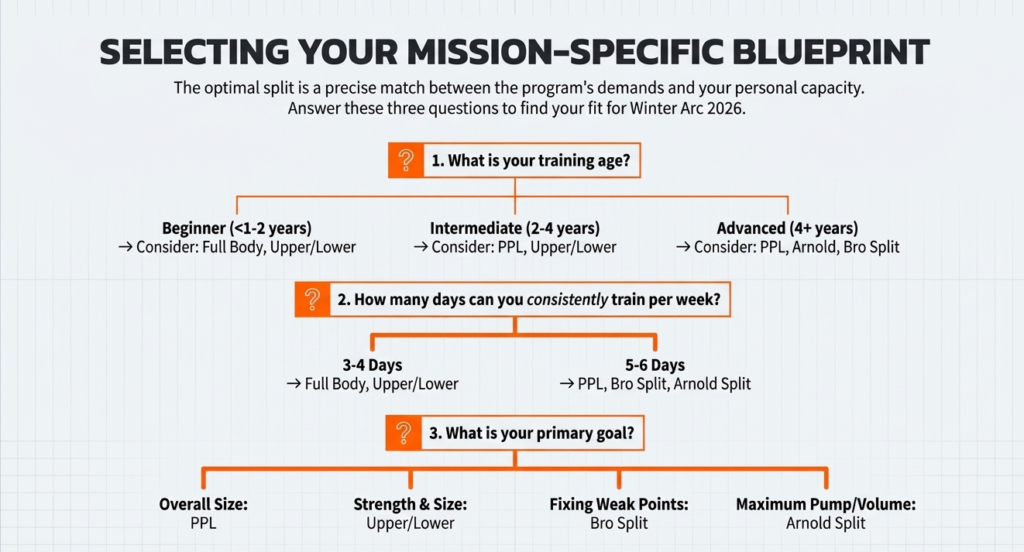 SELECTING YOUR MISSION-SPECIFIC BLUEPRINT

The optimal split is a precise match between the program's demands and your personal capacity. Answer these three questions to find your fit for Winter Arc 2026.

? 1. What is your training age?

Beginner (<1-2 years)
→ Consider: Full Body, Upper/Lower

Intermediate (2-4 years)
→ Consider: PPL, Upper/Lower

Advanced (4+ years)
→ Consider: PPL, Arnold, Bro Split

? 2. How many days can you consistently train per week?

3-4 Days
→ Full Body, Upper/Lower

5-6 Days
→ PPL, Bro Split, Arnold Split

? 3. What is your primary goal?

Overall Size:
PPL

Strength & Size:
Upper/Lower

Fixing Weak Points:
Bro Split

Maximum Pump/Volume:
Arnold Split